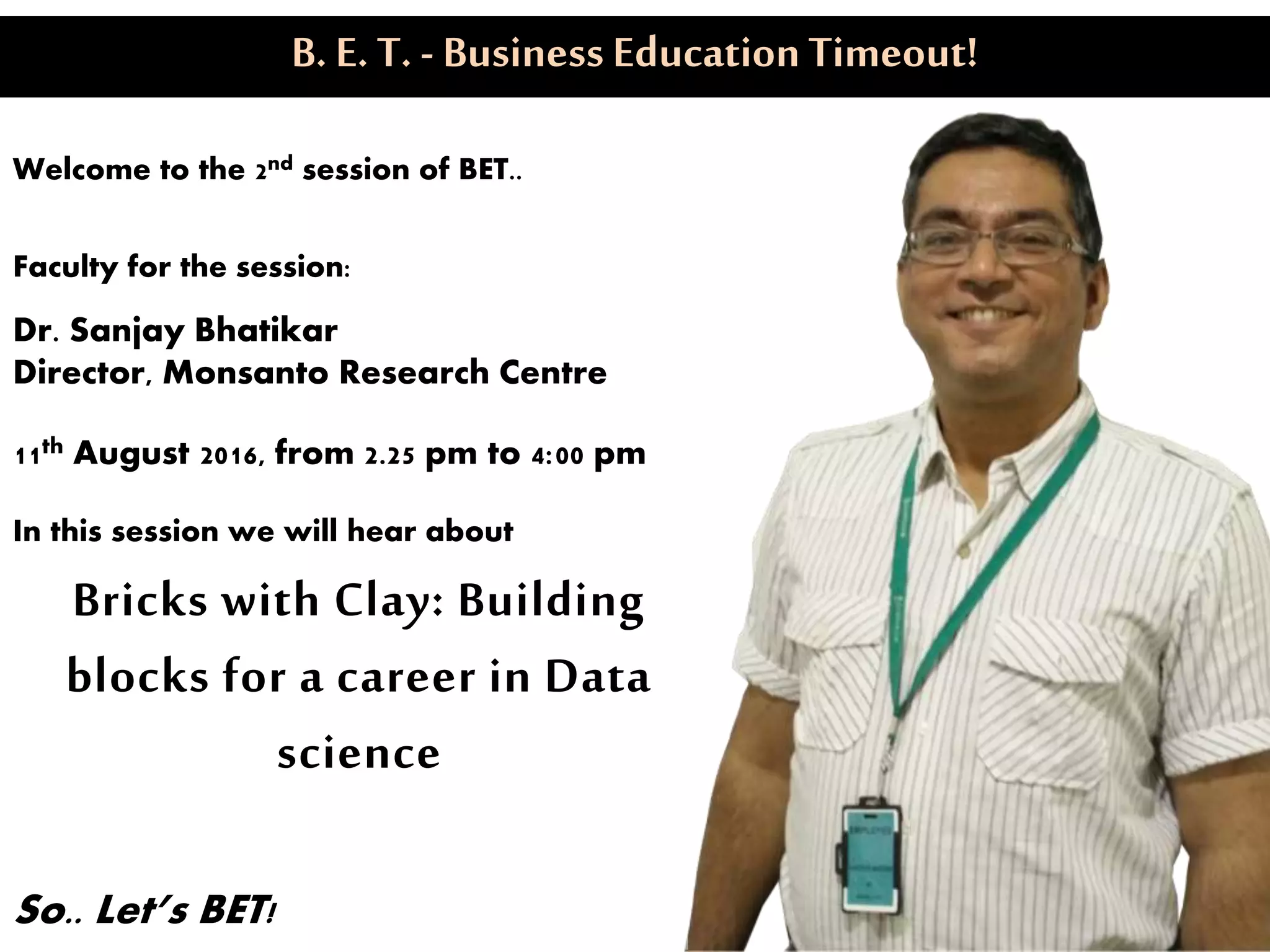 B. E. T. - Business Education Timeout!

Welcome to the 2nd session of BET..

Faculty for the session:

Dr. Sanjay Bhatikar
Director, Monsanto Research Centre

11th August 2016, from 2.25 pm to 4:00 pm

In this session we will hear about

Bricks with Clay: Building blocks for a career in Data science

So.. Let's BET!